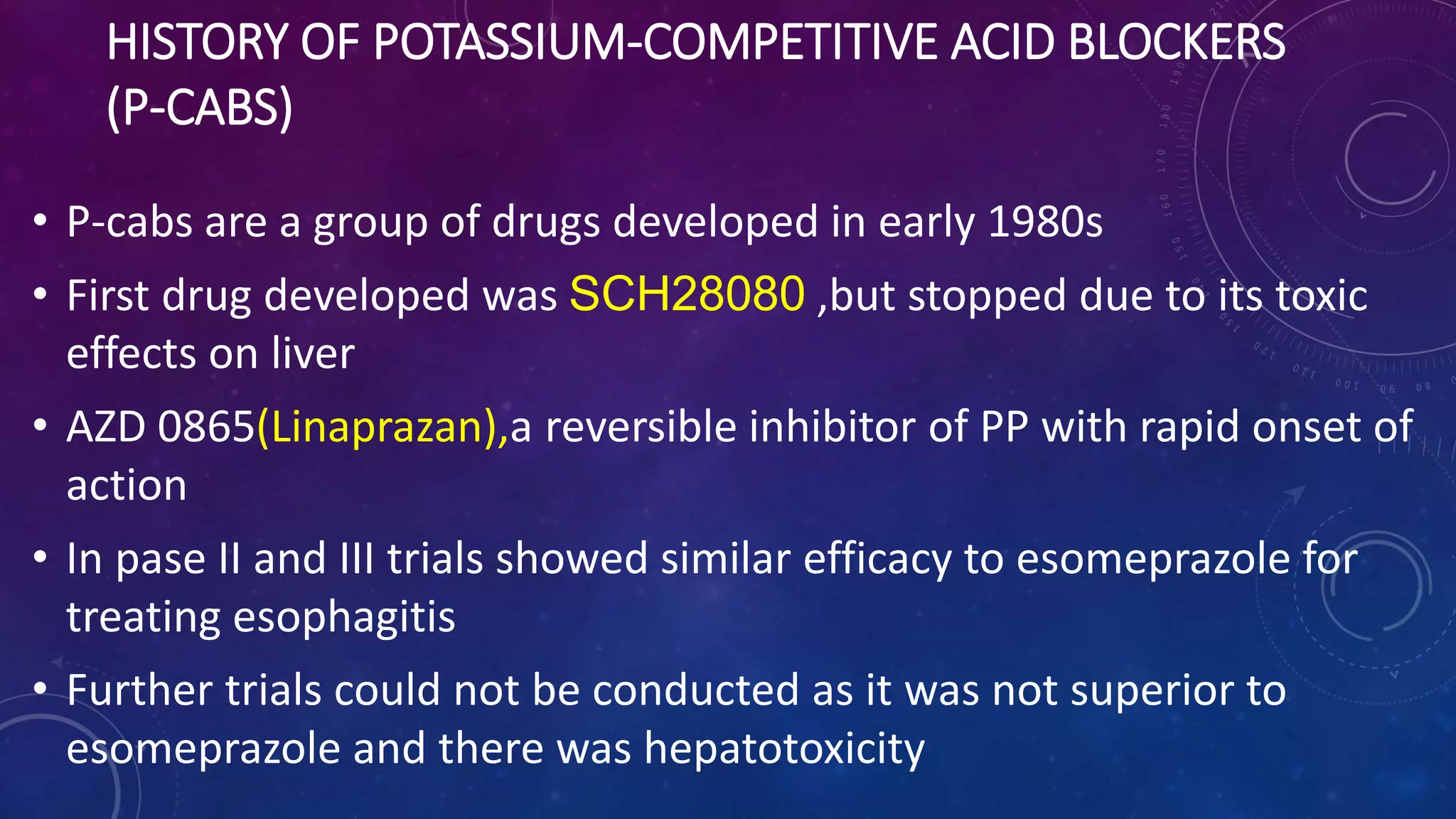 HISTORY OF POTASSIUM-COMPETITIVE ACID BLOCKERS (P-CABS)

• P-cabs are a group of drugs developed in early 1980s

• First drug developed was SCH28080 ,but stopped due to its toxic effects on liver

• AZD 0865(Linaprazan),a reversible inhibitor of PP with rapid onset of action

• In pase II and III trials showed similar efficacy to esomeprazole for treating esophagitis

• Further trials could not be conducted as it was not superior to esomeprazole and there was hepatotoxicity